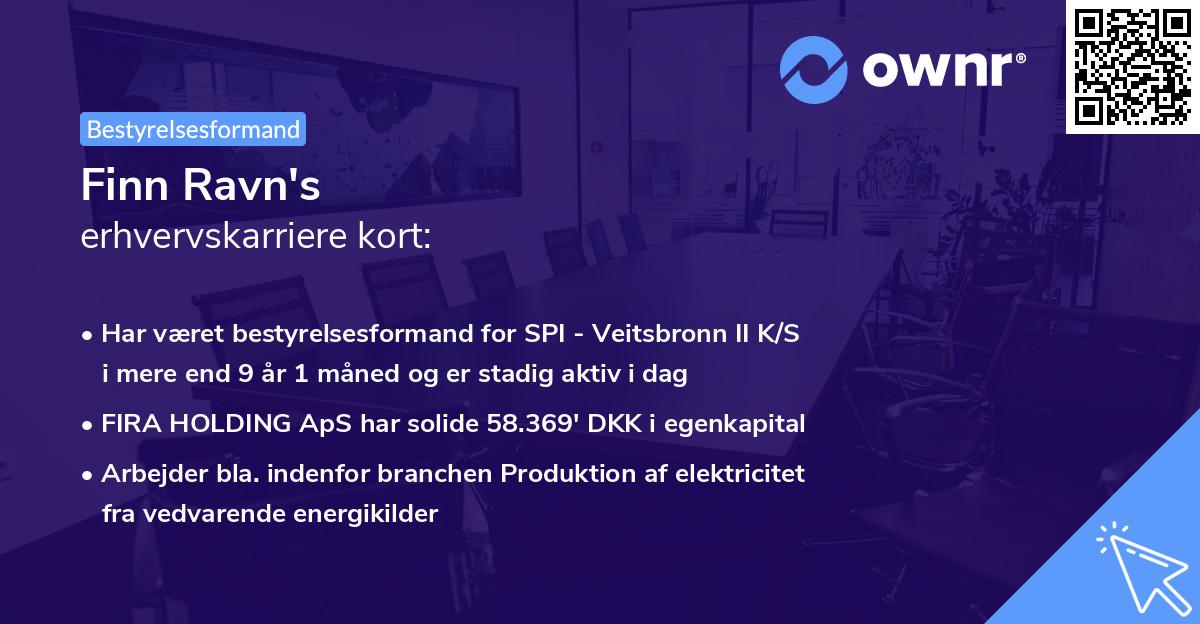 ownr®

Bestyrelsesformand

Finn Ravn's
erhvervskarriere kort:

• Har været bestyrelsesformand for SPI - Veitsbronn II K/S i mere end 9 år 1 måned og er stadig aktiv i dag
• FIRA HOLDING ApS har solide 58.369' DKK i egenkapital
• Arbejder bla. indenfor branchen Produktion af elektricitet fra vedvarende energikilder